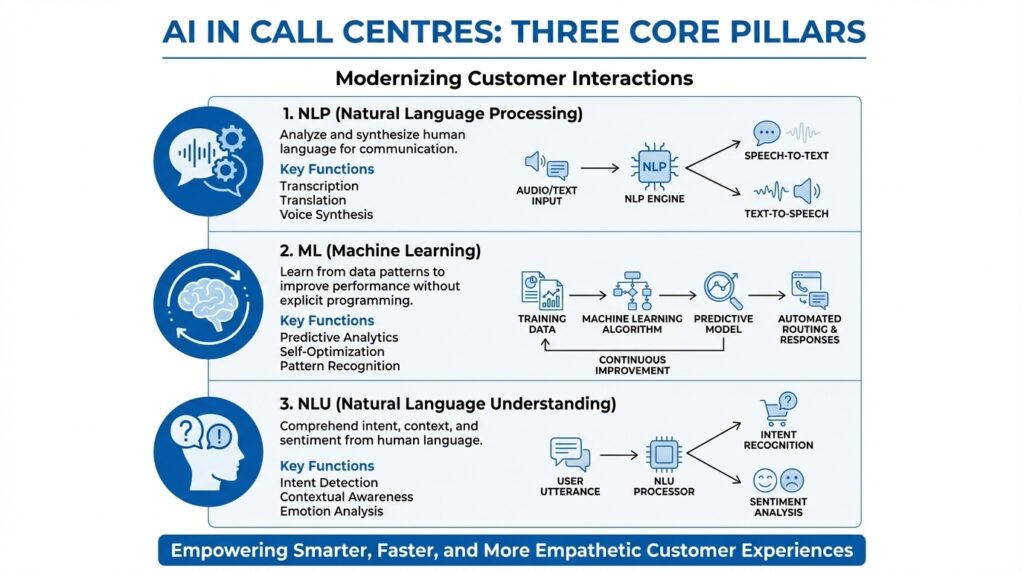 AI IN CALL CENTRES: THREE CORE PILLARS

Modernizing Customer Interactions

1. NLP (Natural Language Processing)

Analyze and synthesize human language for communication.

Key Functions
Transcription
Translation
Voice Synthesis

AUDIO/TEXT INPUT
NLP
NLP ENGINE
SPEECH-TO-TEXT
TEXT-TO-SPEECH

2. ML (Machine Learning)

Learn from data patterns to improve performance without explicit programming.

Key Functions
Predictive Analytics
Self-Optimization
Pattern Recognition

TRAINING DATA
MACHINE LEARNING ALGORITHM
PREDICTIVE MODEL
AUTOMATED ROUTING & RESPONSES
CONTINUOUS IMPROVEMENT

3. NLU (Natural Language Understanding)

Comprehend intent, context, and sentiment from human language.

Key Functions
Intent Detection
Contextual Awareness
Emotion Analysis

USER UTTERANCE
NLU PROCESSOR
INTENT RECOGNITION
SENTIMENT ANALYSIS

Empowering Smarter, Faster, and More Empathetic Customer Experiences